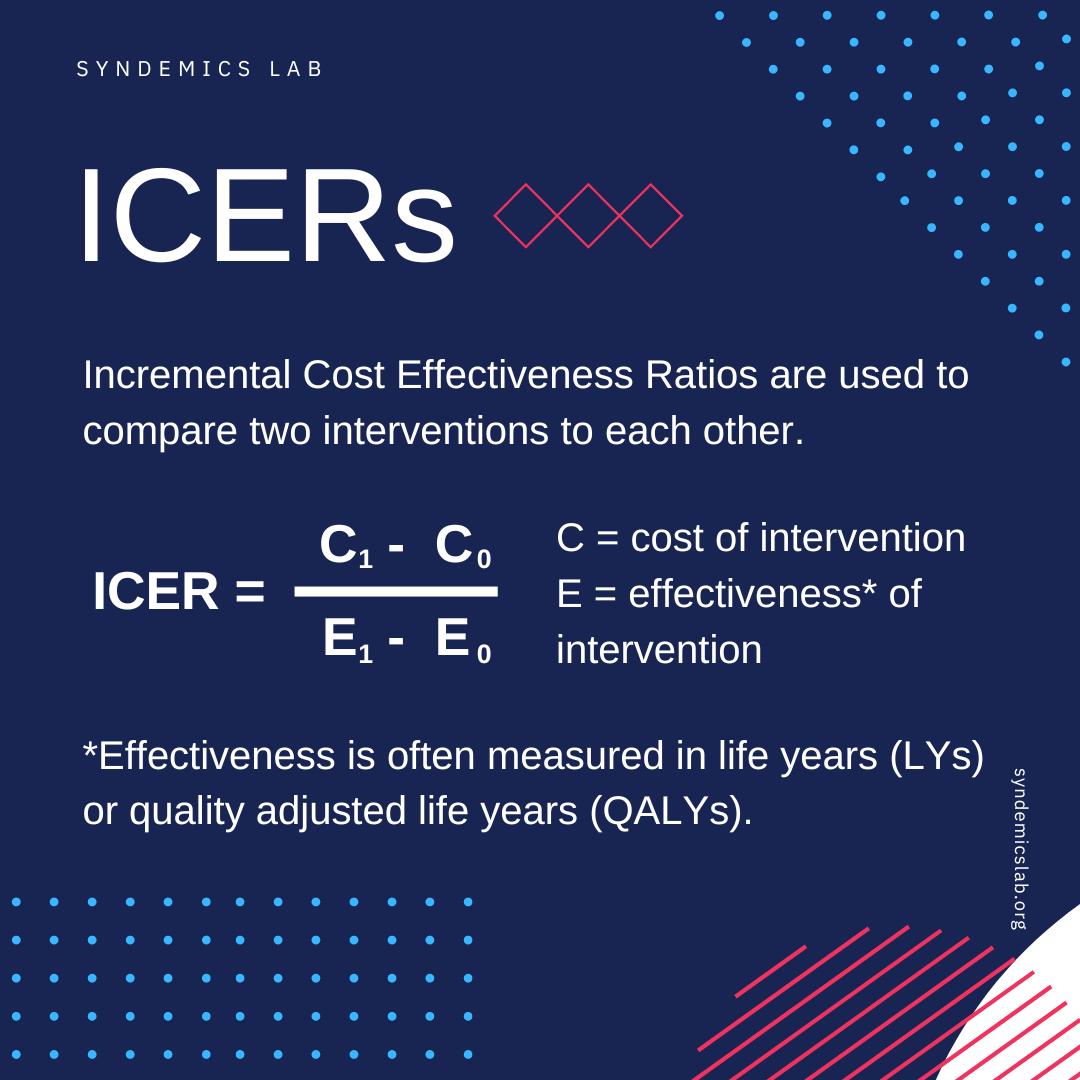 SYNDEMICS LAB

ICERs

Incremental Cost Effectiveness Ratios are used to compare two interventions to each other.

$ICER = \frac{C_1 - C_0}{E_1 - E_0}$

C = cost of intervention
E = effectiveness* of intervention

*Effectiveness is often measured in life years (LYs) or quality adjusted life years (QALYs).

syndemicslab.org